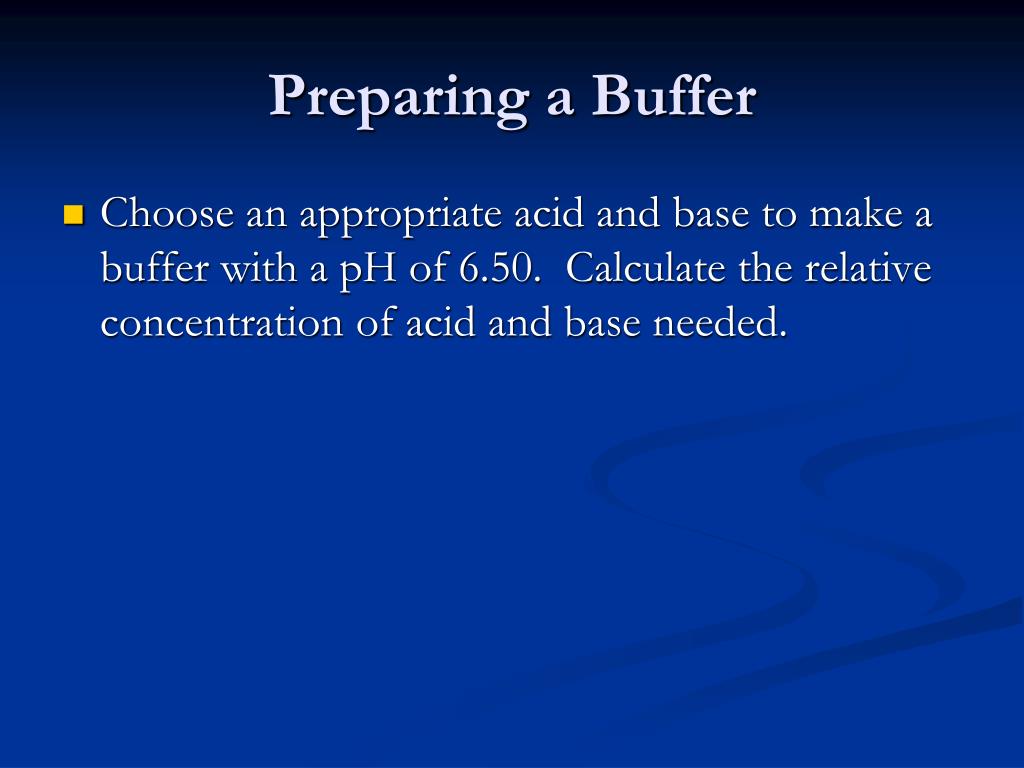 Preparing a Buffer

Choose an appropriate acid and base to make a buffer with a pH of 6.50. Calculate the relative concentration of acid and base needed.